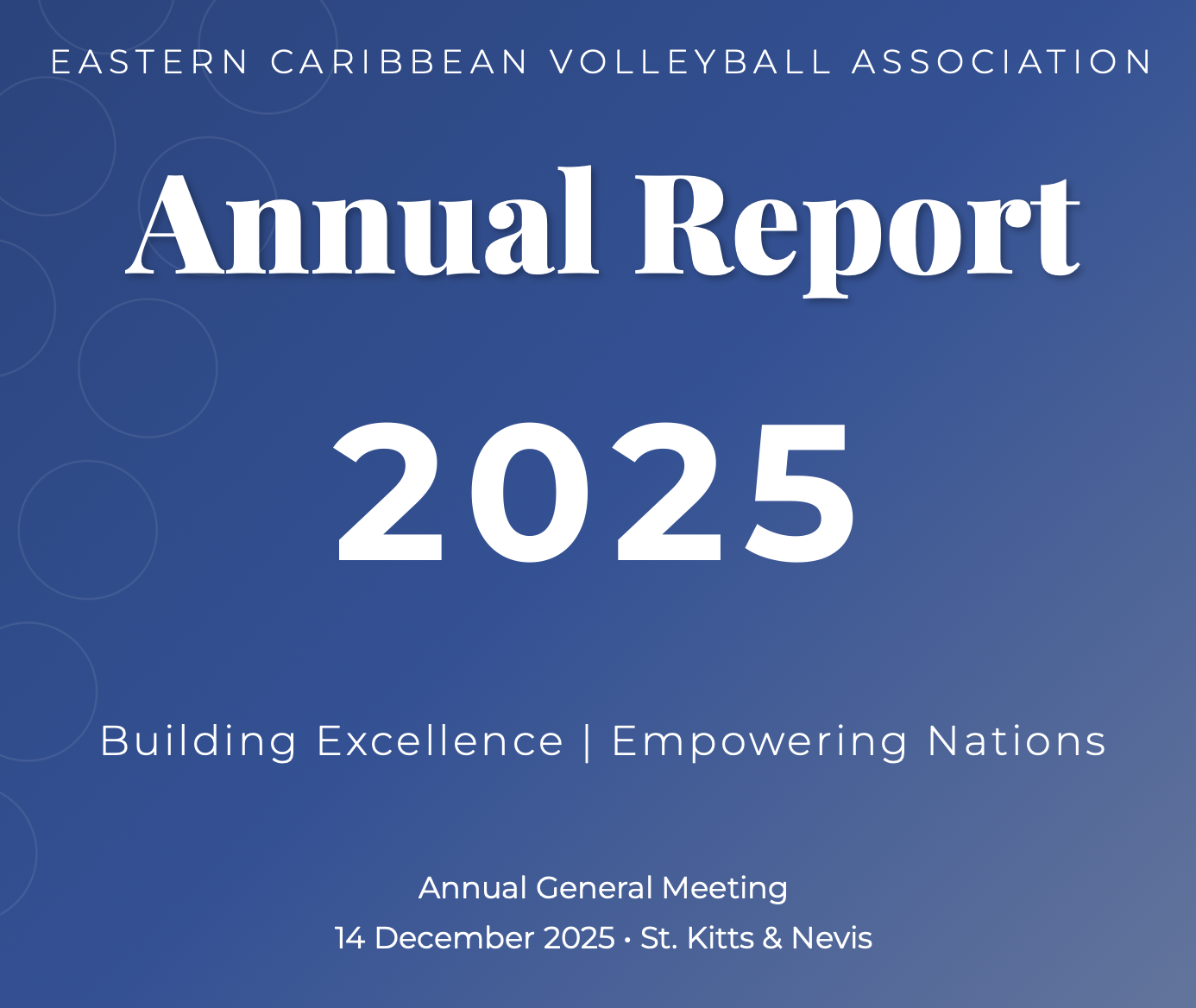 EASTERN CARIBBEAN VOLLEYBALL ASSOCIATION

Annual Report

2025

Building Excellence | Empowering Nations

Annual General Meeting

14 December 2025 • St. Kitts & Nevis